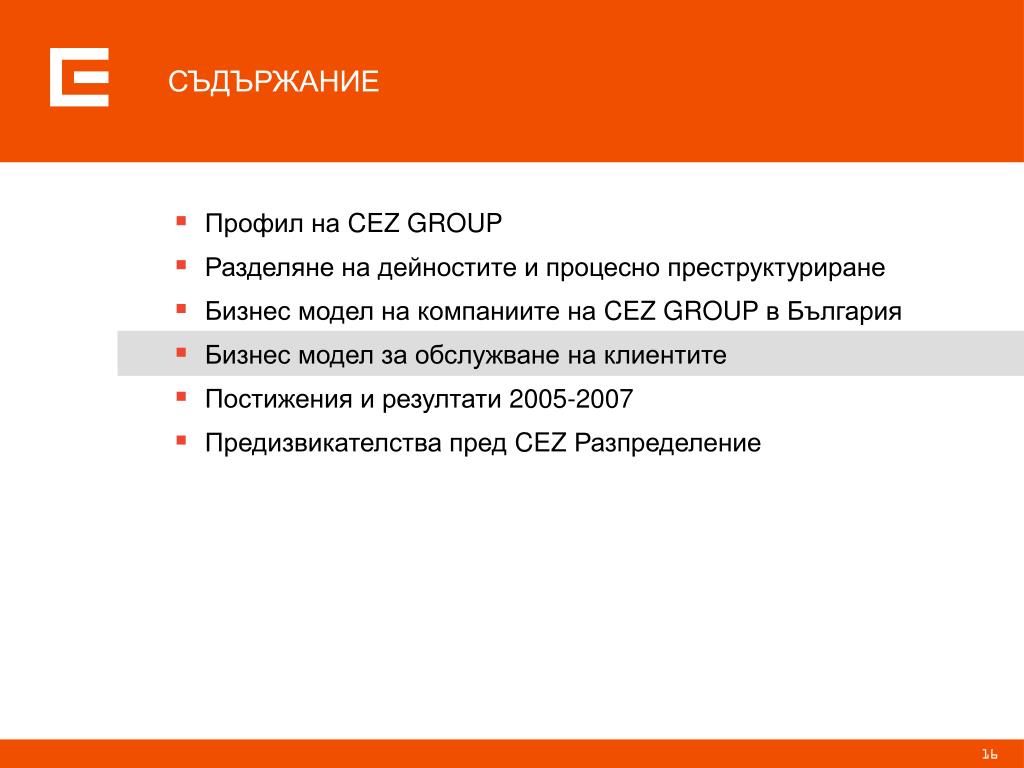 СЪДЪРЖАНИЕ

▪ Профил на CEZ GROUP
▪ Разделяне на дейностите и процесно преструктуриране
▪ Бизнес модел на компаниите на CEZ GROUP в България
▪ Бизнес модел за обслужване на клиентите
▪ Постижения и резултати 2005-2007
▪ Предизвикателства пред CEZ Разпределение

16